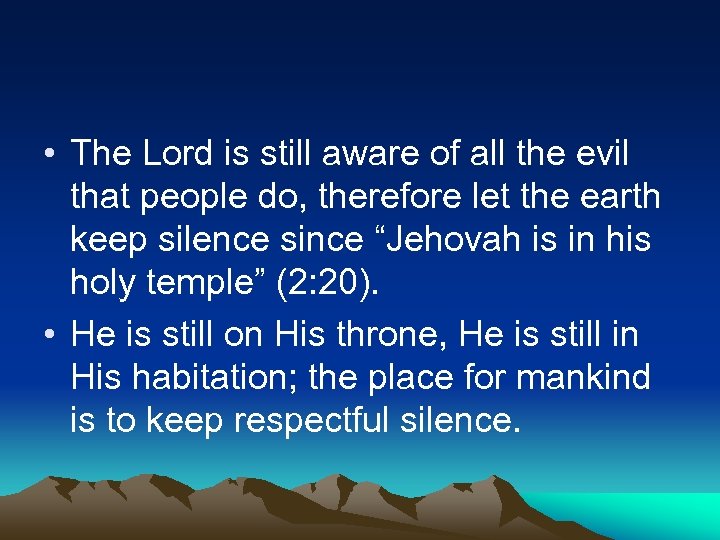 • The Lord is still aware of all the evil that people do, therefore let the earth keep silence since “Jehovah is in his holy temple” (2:20).

• He is still on His throne, He is still in His habitation; the place for mankind is to keep respectful silence.